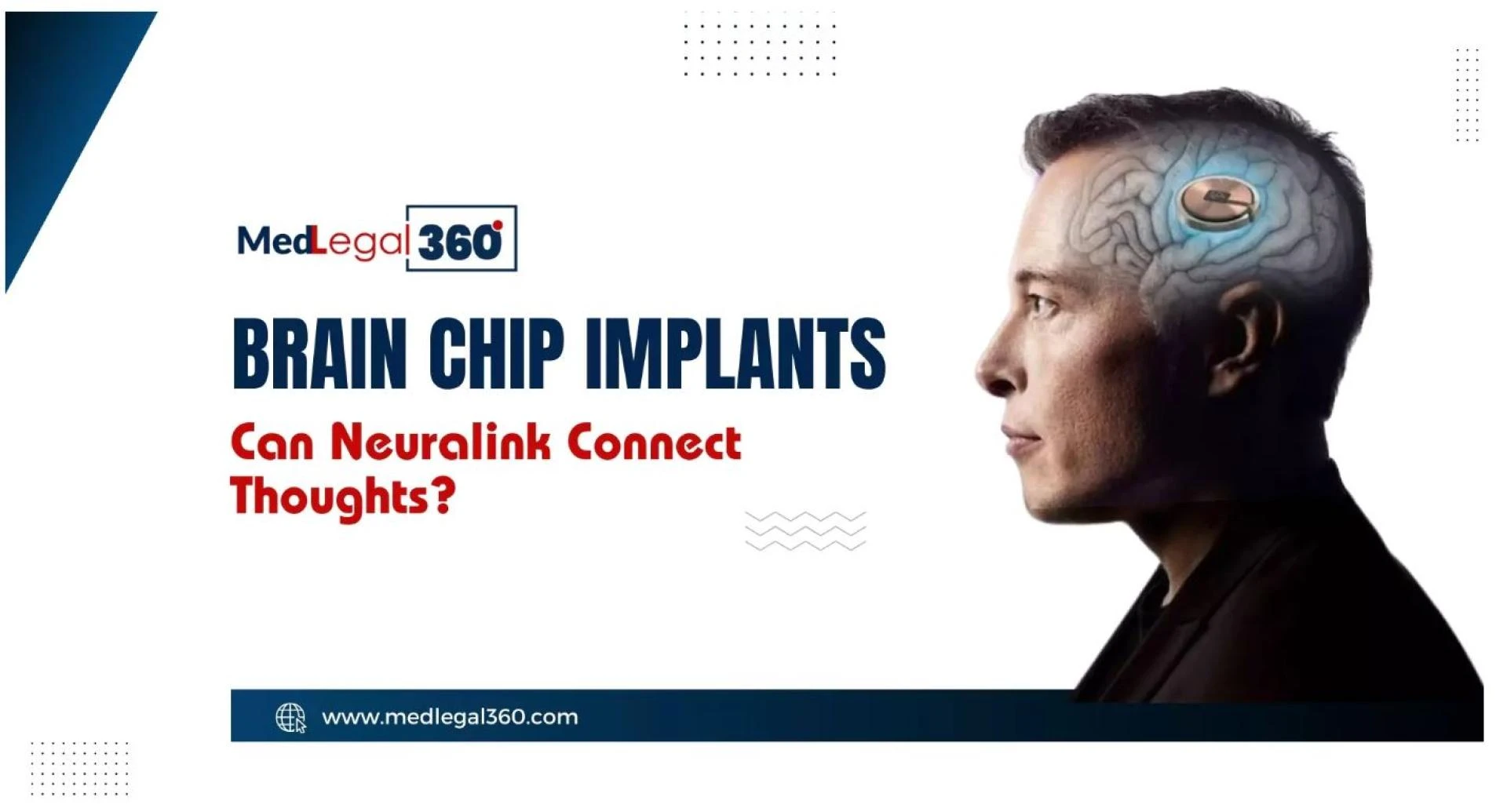 MedLegal 360

BRAIN CHIP IMPLANTS

Can Neuralink Connect Thoughts?

www.medlegal360.com